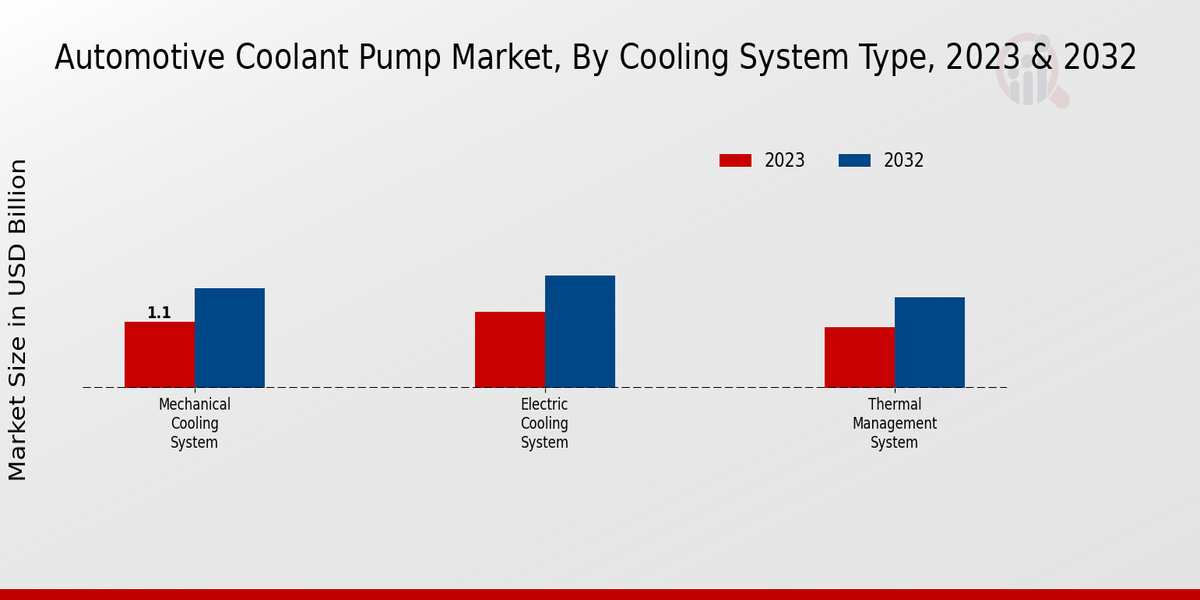 Automotive Coolant Pump Market, By Cooling System Type, 2023 & 2032

2023
2032

Market Size in USD Billion

1.1

Mechanical Cooling System

Electric Cooling System

Thermal Management System